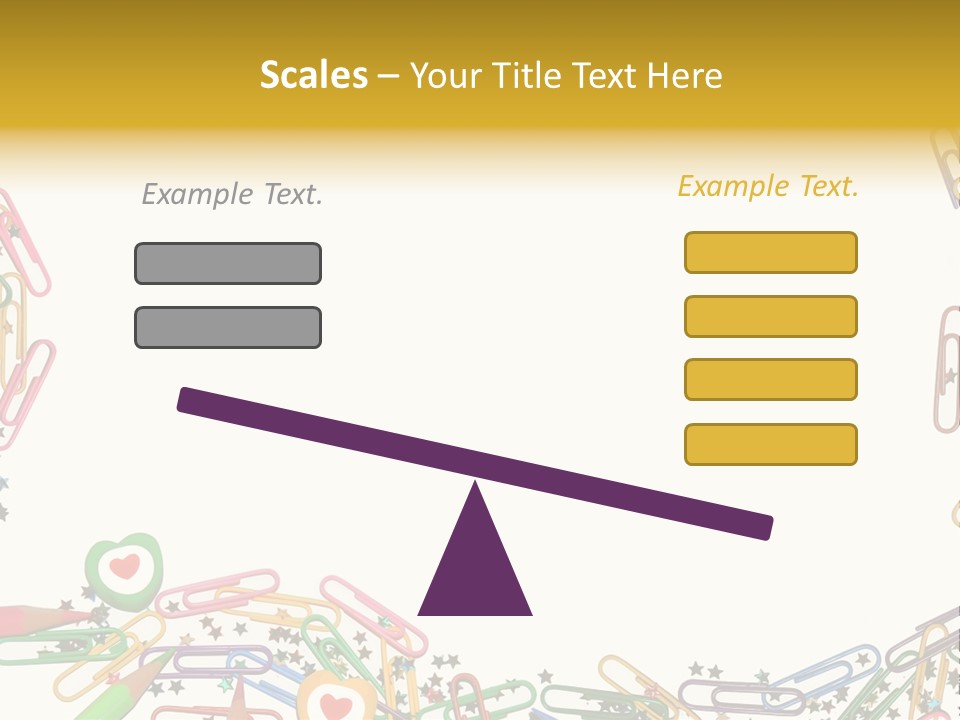 Scales – Your Title Text Here

Example Text.

Example Text.